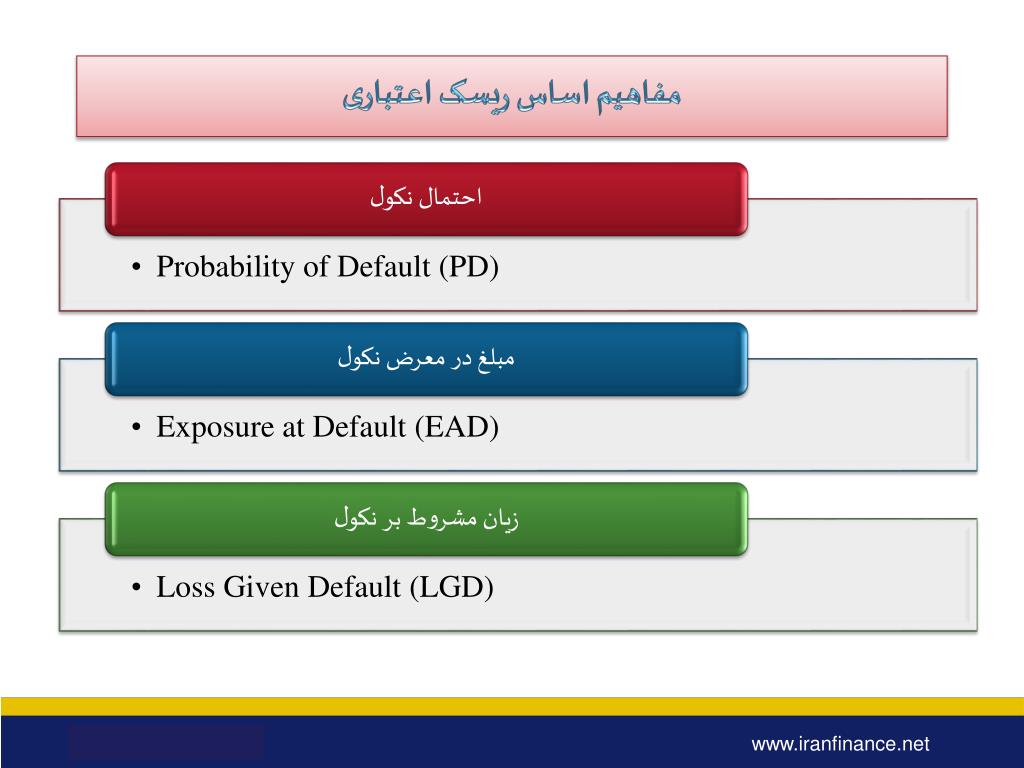 مفاهیم اساس ریسک اعتباری

احتمال نکول

• Probability of Default (PD)

مبلغ در معرض نکول

• Exposure at Default (EAD)

زیان مشروط بر نکول

• Loss Given Default (LGD)

www.iranfinance.net